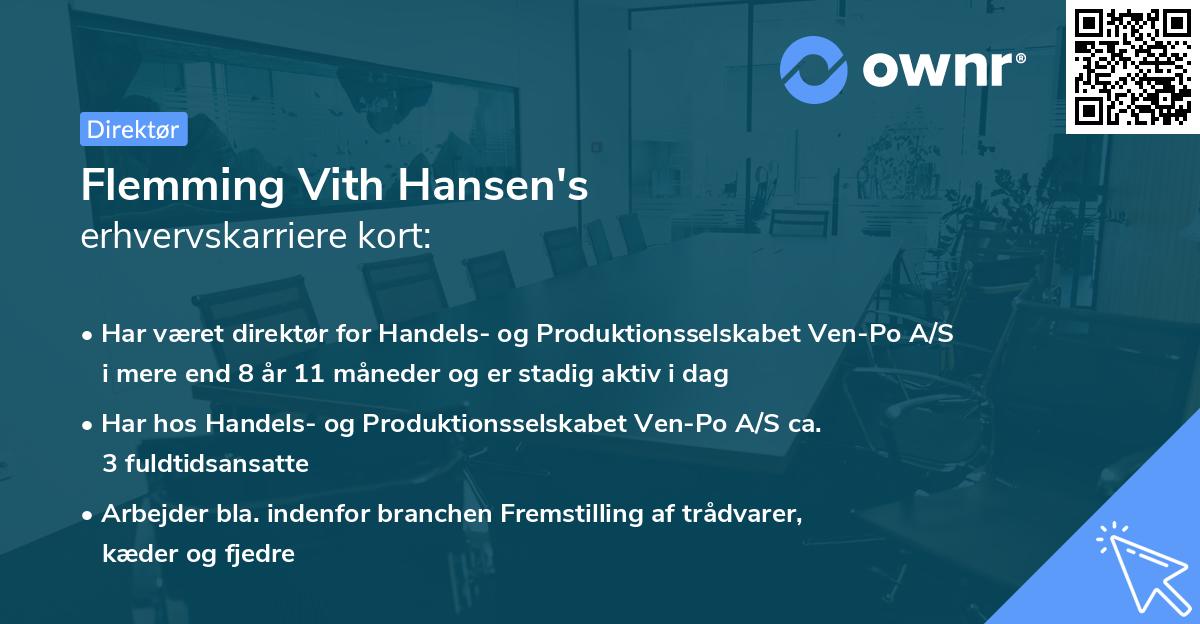 ownr®

Direktør

Flemming Vith Hansen's
erhvervskarriere kort:

• Har været direktør for Handels- og Produktionsselskabet Ven-Po A/S i mere end 8 år 11 måneder og er stadig aktiv i dag

• Har hos Handels- og Produktionsselskabet Ven-Po A/S ca. 3 fuldtidsansatte

• Arbejder bla. indenfor branchen Fremstilling af trådvarer, kæder og fjedre